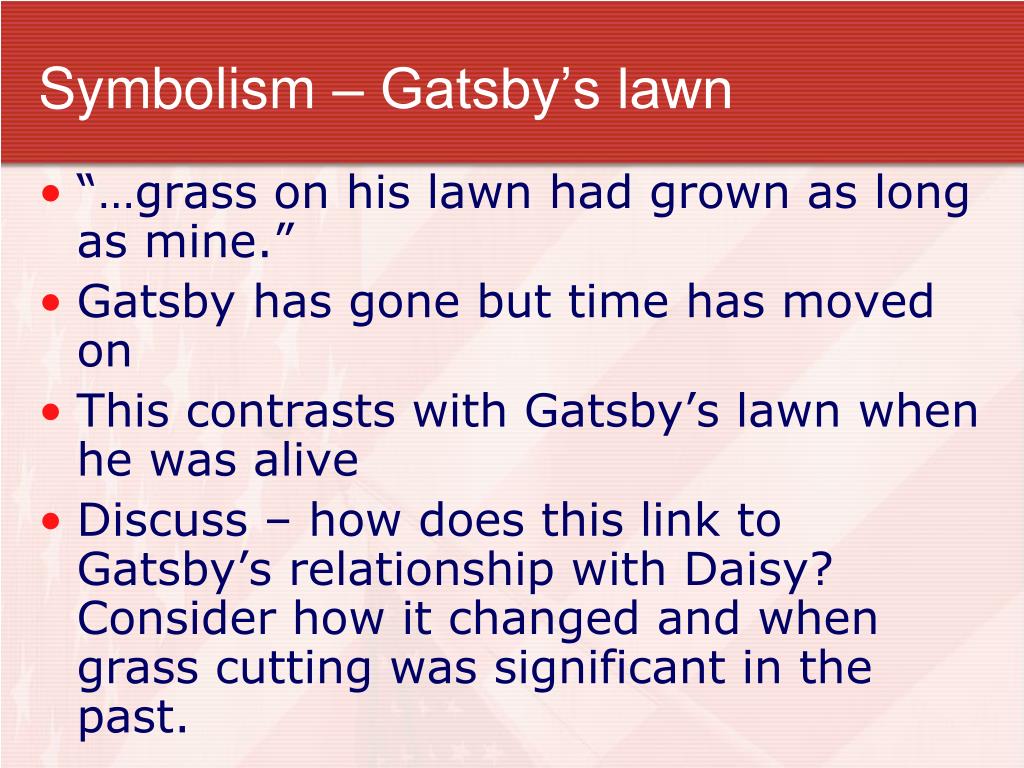 Symbolism – Gatsby’s lawn

• “…grass on his lawn had grown as long as mine.”
• Gatsby has gone but time has moved on
• This contrasts with Gatsby’s lawn when he was alive
• Discuss – how does this link to Gatsby’s relationship with Daisy? Consider how it changed and when grass cutting was significant in the past.